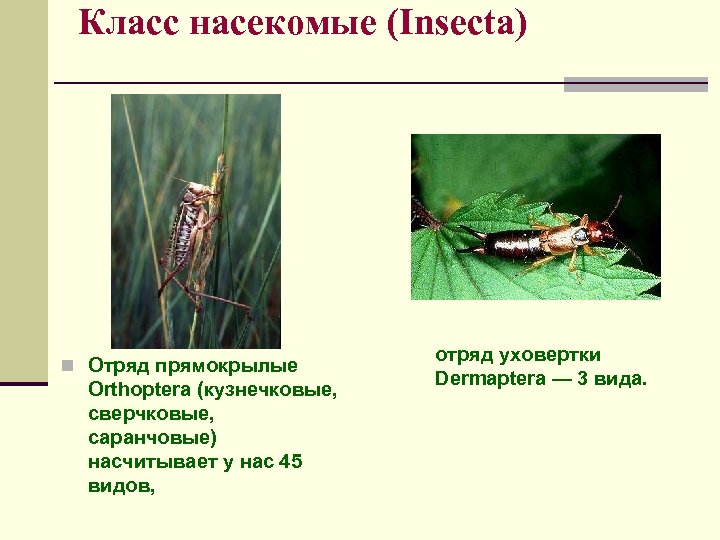 Класс насекомые (Insecta)

Отряд прямокрылые Orthoptera (кузнечковые, сверчковые, саранчовые) насчитывает у нас 45 видов,

отряд уховертки Dermaptera — 3 вида.